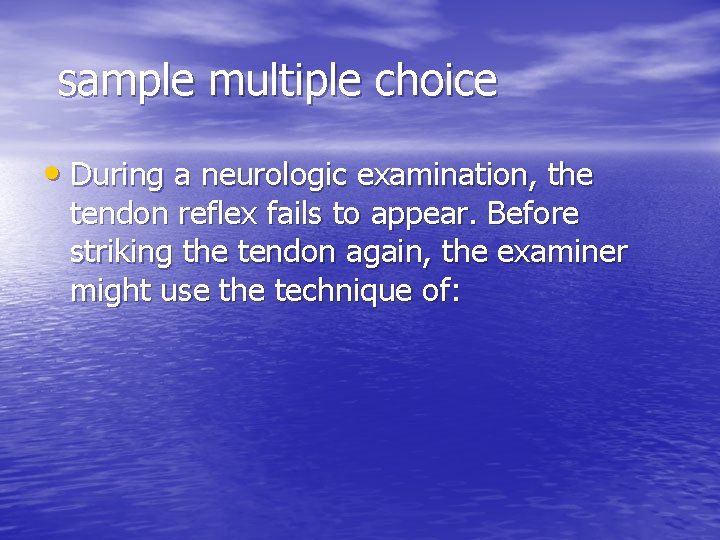 sample multiple choice

• During a neurologic examination, the tendon reflex fails to appear. Before striking the tendon again, the examiner might use the technique of: